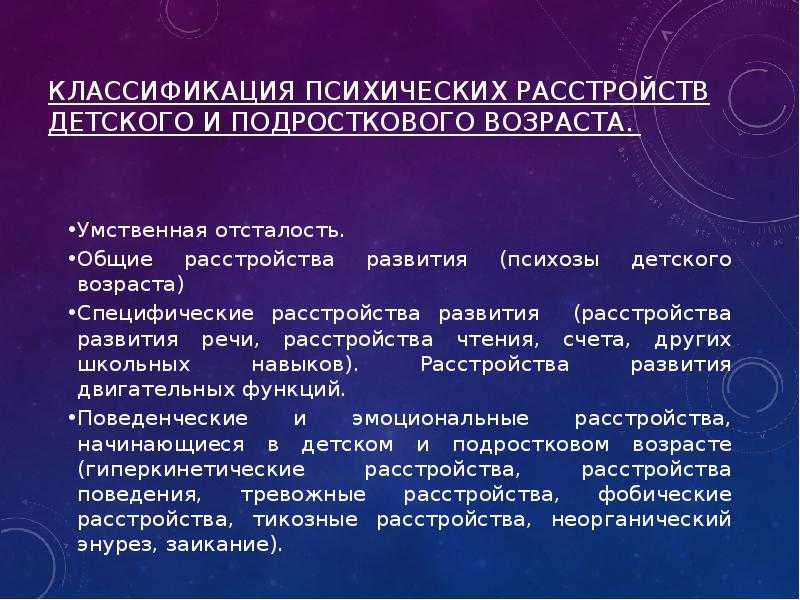 КЛАССИФИКАЦИЯ ПСИХИЧЕСКИХ РАССТРОЙСТВ ДЕТСКОГО И ПОДРОСТКОВОГО ВОЗРАСТА.

•Умственная отсталость.

•Общие расстройства развития (психозы детского возраста)

•Специфические расстройства развития (расстройства развития речи, расстройства чтения, счета, других школьных навыков). Расстройства развития двигательных функций.

•Поведенческие и эмоциональные расстройства, начинающиеся в детском и подростковом возрасте (гиперкинетические расстройства, расстройства поведения, тревожные расстройства, фобические расстройства, тикозные расстройства, неорганический энурез, заикание).